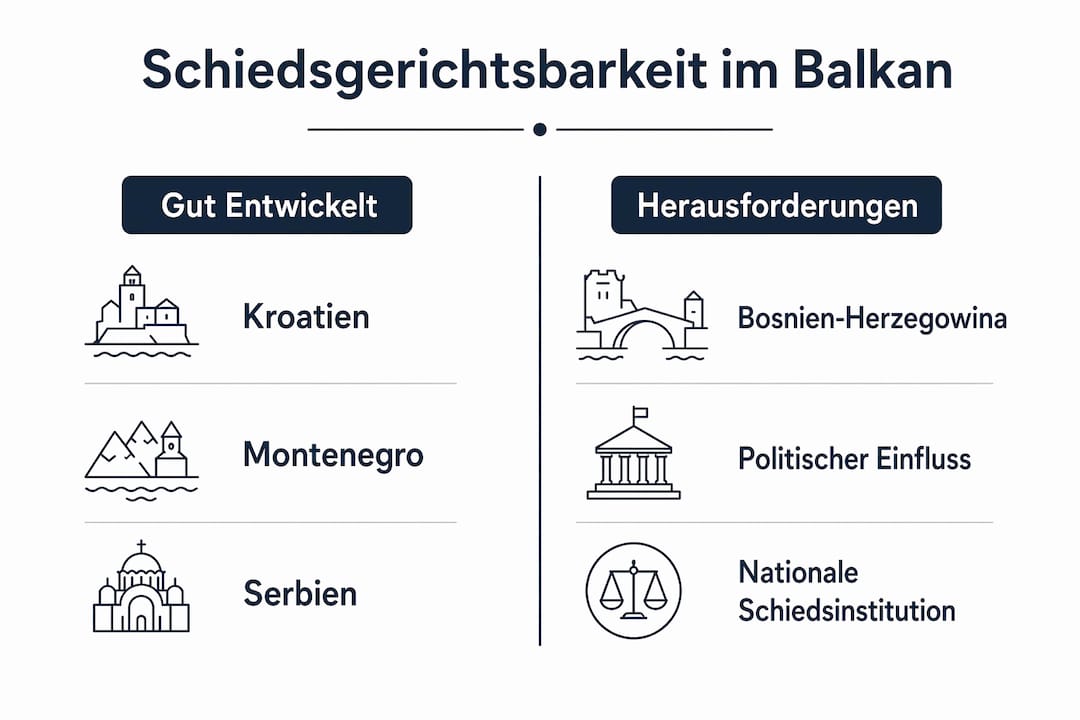 Schiedsgerichtsbarkeit im Balkan

Gut Entwickelt

Kroatien

Montenegro

Serbien

Herausforderungen

Bosnien-Herzegowina

Politischer Einfluss

Nationale Schiedsinstitution